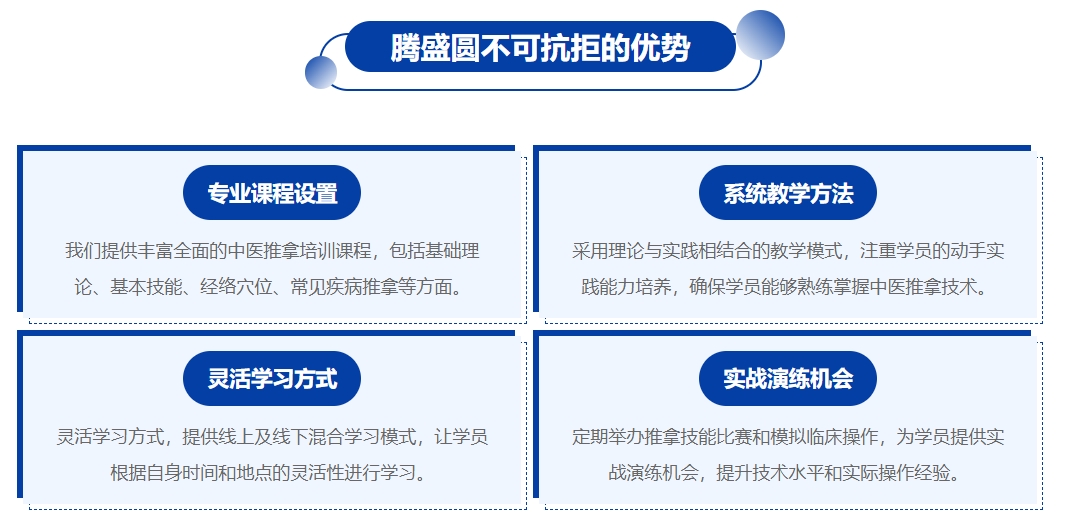 腾盛圆不可抗拒的优势

专业课程设置

我们提供丰富全面的中医推拿培训课程，包括基础理论、基本技能、经络穴位、常见疾病推拿等方面。

系统教学方法

采用理论与实践相结合的教学模式，注重学员的动手实践能力培养，确保学员能够熟练掌握中医推拿技术。

灵活学习方式

灵活学习方式，提供线上及线下混合学习模式，让学员根据自身时间和地点的灵活性进行学习。

实战演练机会

定期举办推拿技能比赛和模拟临床操作，为学员提供实战演练机会，提升技术水平和实际操作经验。